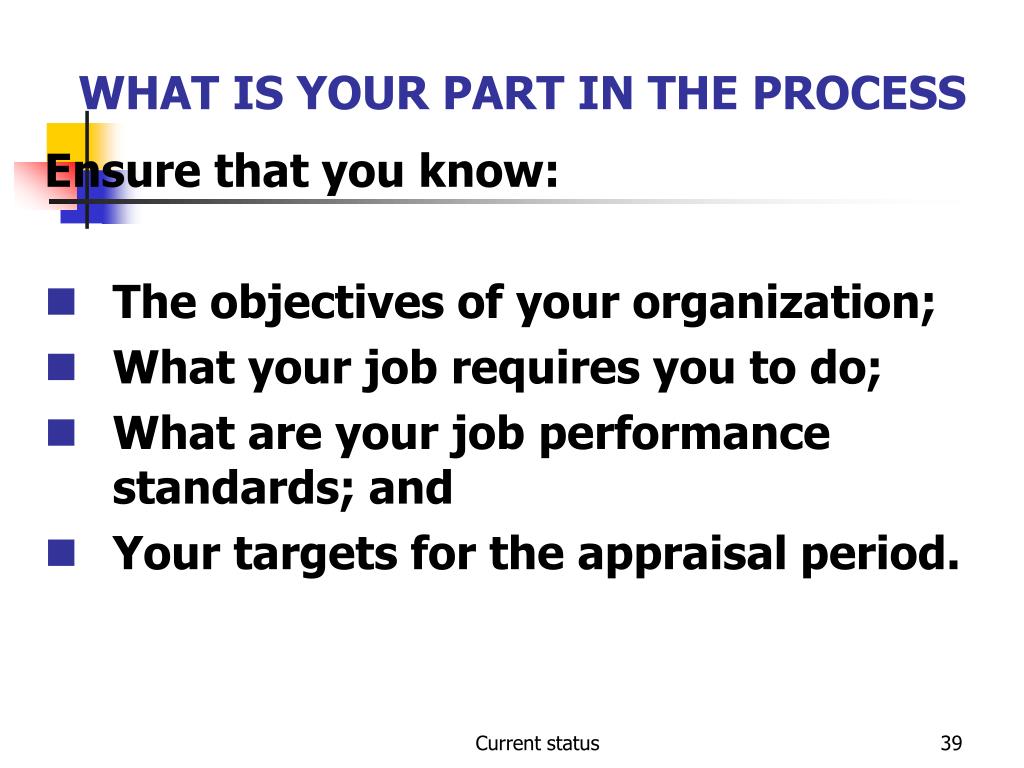 WHAT IS YOUR PART IN THE PROCESS

Ensure that you know:

- The objectives of your organization;
- What your job requires you to do;
- What are your job performance standards; and
- Your targets for the appraisal period.

Current status

39